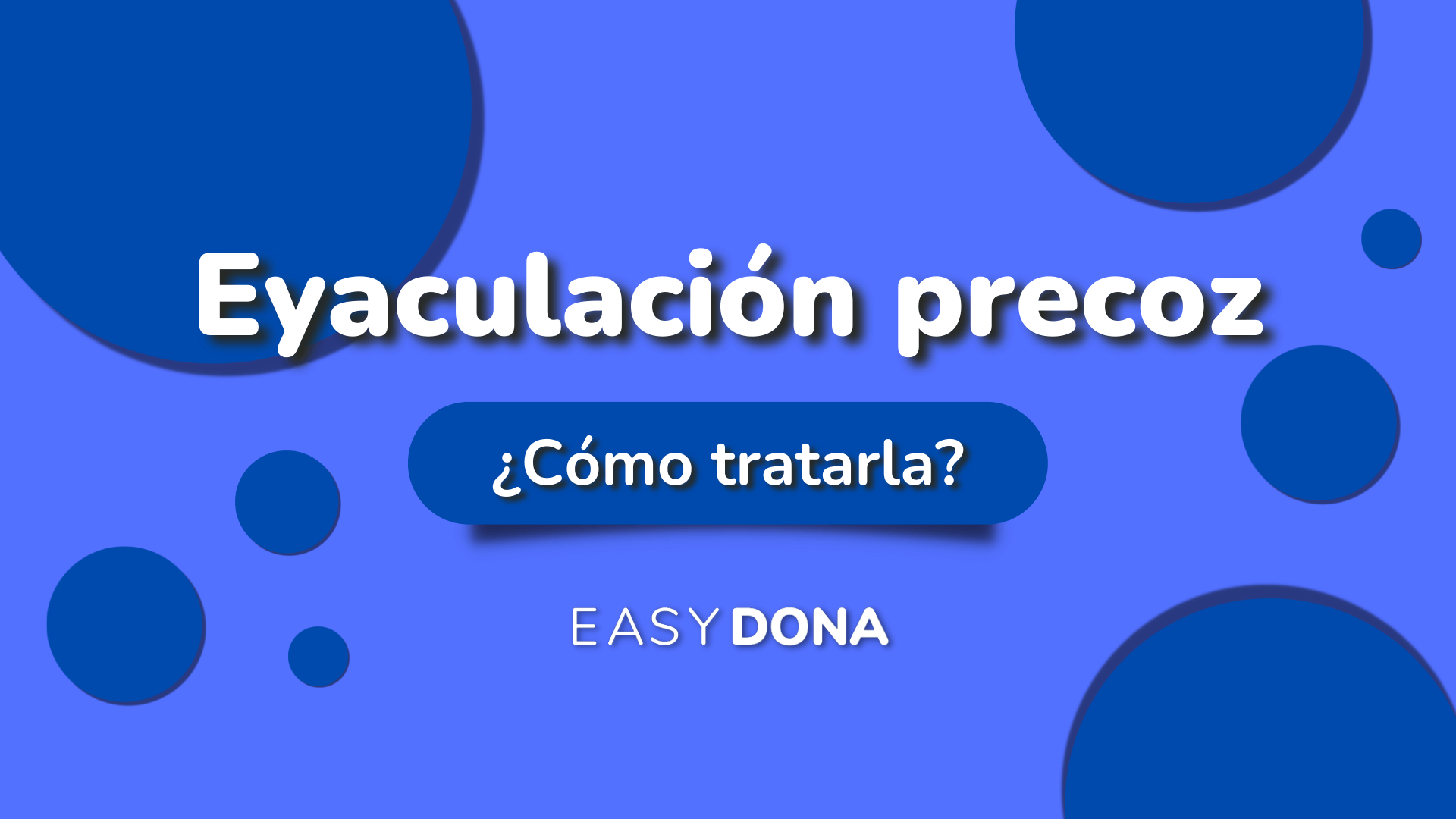 Eyaculación precoz

¿Cómo tratarla?

EASY DONA